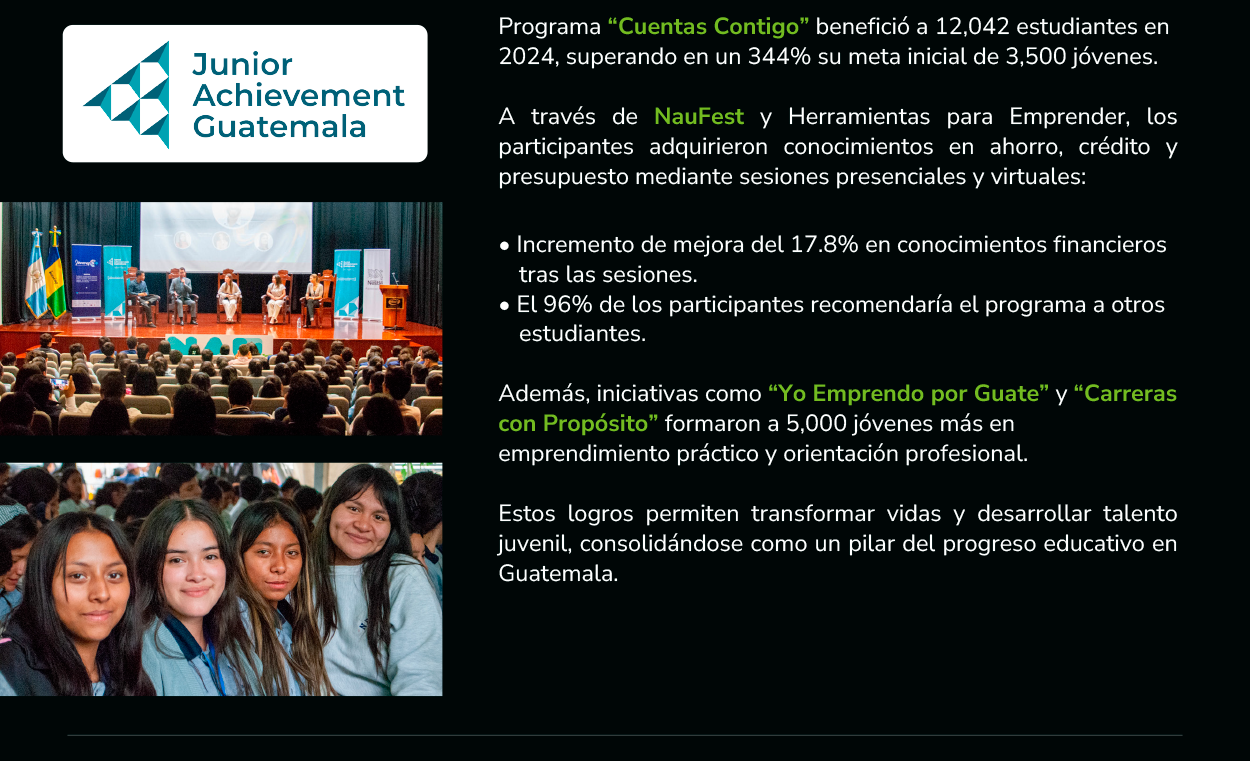 Junior Achievement Guatemala

Programa “Cuentas Contigo” benefició a 12,042 estudiantes en 2024, superando en un 344% su meta inicial de 3,500 jóvenes.

A través de NauFest y Herramientas para Emprender, los participantes adquirieron conocimientos en ahorro, crédito y presupuesto mediante sesiones presenciales y virtuales:

• Incremento de mejora del 17.8% en conocimientos financieros tras las sesiones.
• El 96% de los participantes recomendaría el programa a otros estudiantes.

Además, iniciativas como “Yo Emprendo por Guate” y “Carreras con Propósito” formaron a 5,000 jóvenes más en emprendimiento práctico y orientación profesional.

Estos logros permiten transformar vidas y desarrollar talento juvenil, consolidándose como un pilar del progreso educativo en Guatemala.